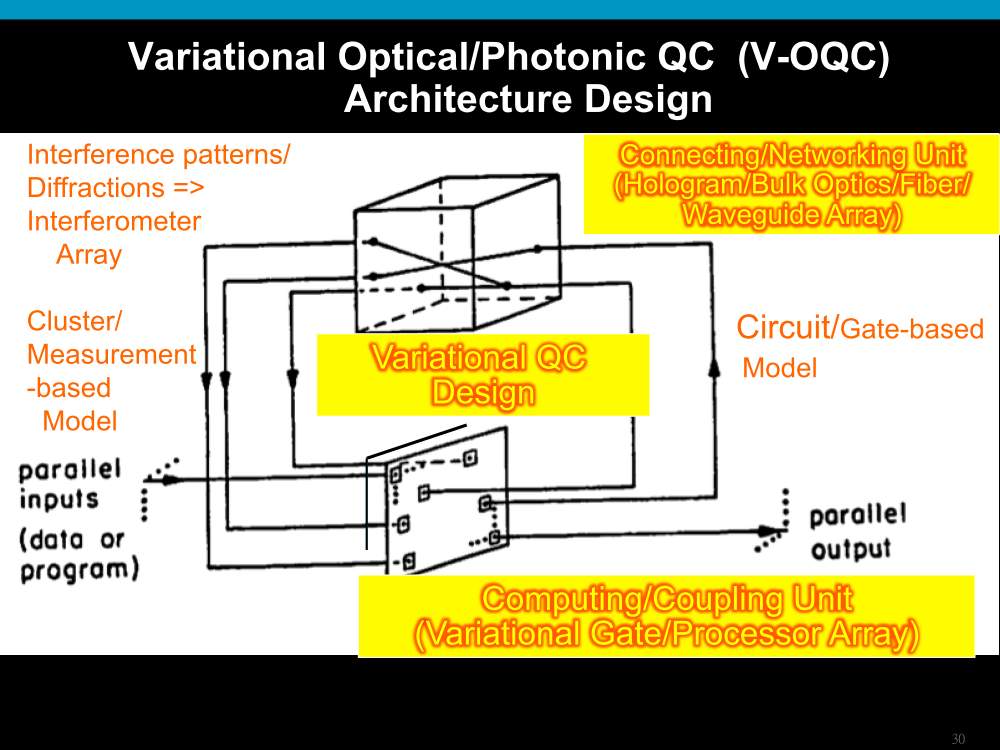 Variational Optical/Photonic QC (V-OQC) Architecture Design

Interference patterns/ Diffractions => Interferometer Array

Connecting/Networking Unit (Hologram/Bulk Optics/Fiber/ Waveguide Array)

Cluster/ Measurement -based Model

Variational QC Design

Circuit/Gate-based Model

parallel inputs (data or program)

parallel output

Computing/Coupling Unit (Variational Gate/Processor Array)

30